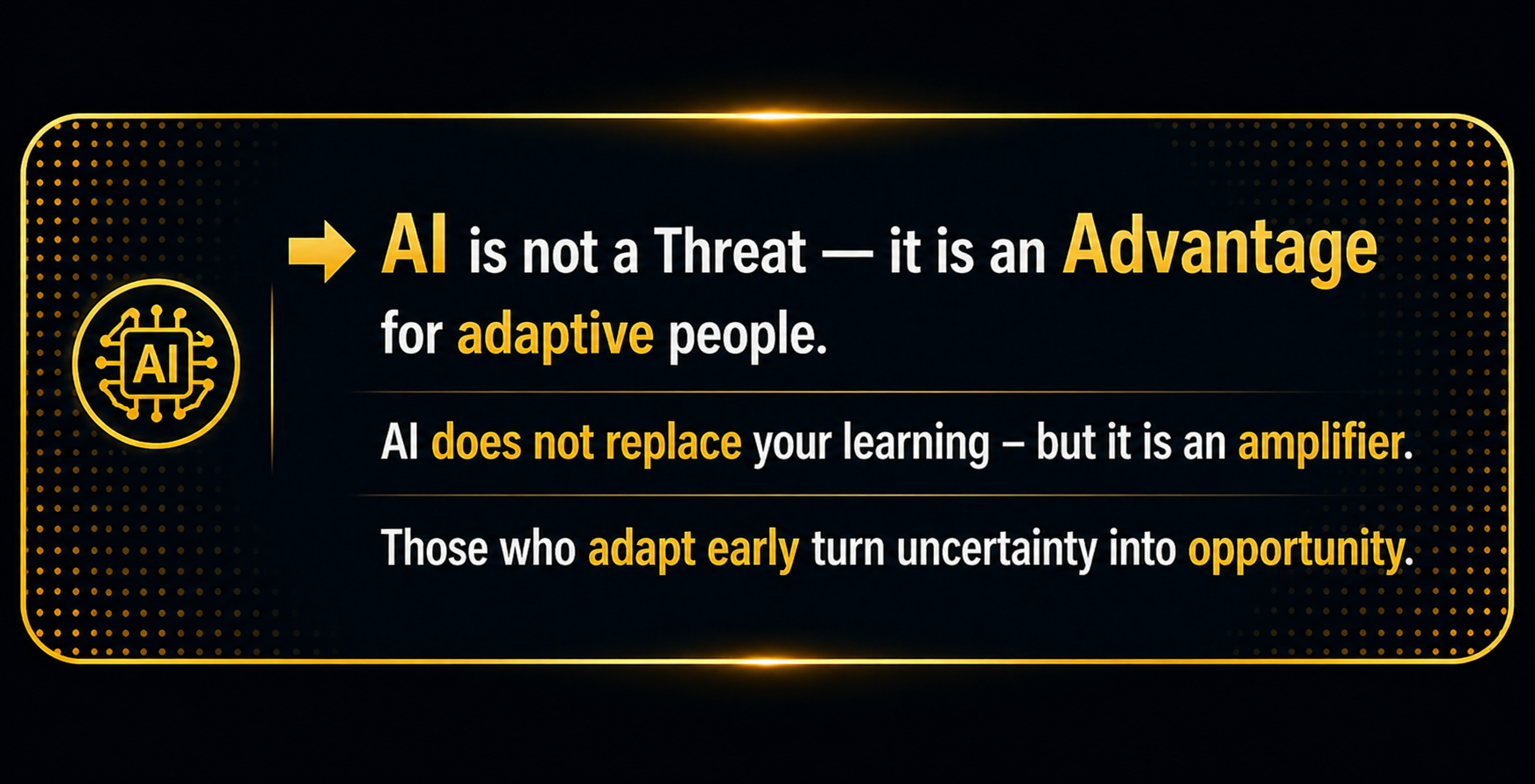 AI

AI is not a Threat — it is an Advantage for adaptive people.

AI does not replace your learning – but it is an amplifier.

Those who adapt early turn uncertainty into opportunity.